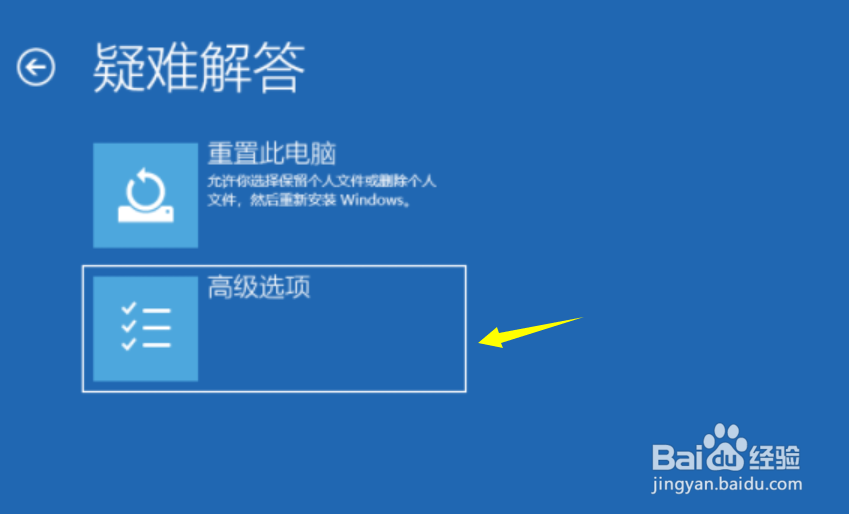 疑难解答

重置此电脑
允许你选择保留个人文件或删除个人文件，然后重新安装 Windows。

高级选项

Baidu经验
jingyan.baidu.com